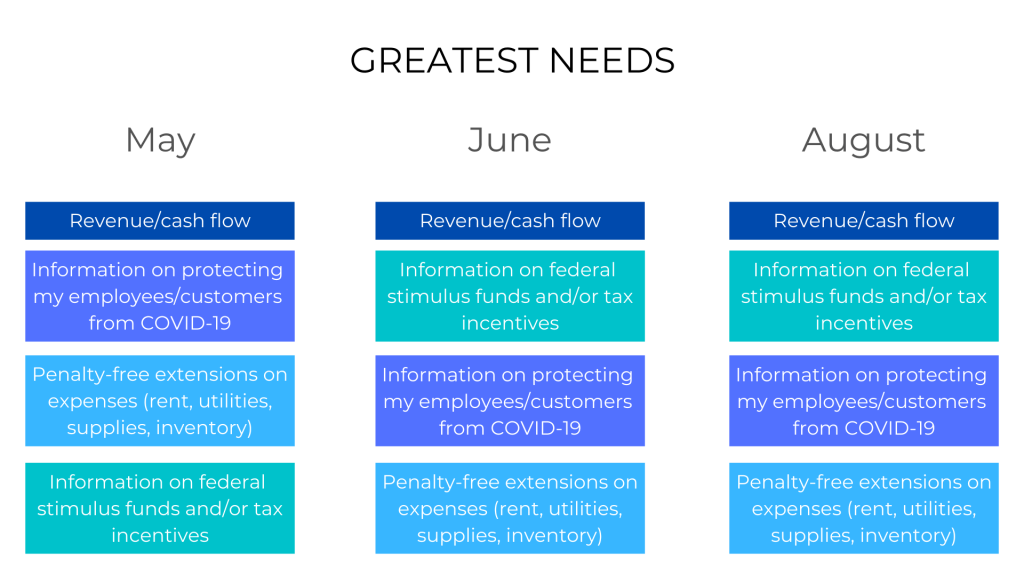 GREATEST NEEDS

May

Revenue/cash flow

Information on protecting my employees/customers from COVID-19

Penalty-free extensions on expenses (rent, utilities, supplies, inventory)

Information on federal stimulus funds and/or tax incentives

June

Revenue/cash flow

Information on federal stimulus funds and/or tax incentives

Information on protecting my employees/customers from COVID-19

Penalty-free extensions on expenses (rent, utilities, supplies, inventory)

August

Revenue/cash flow

Information on federal stimulus funds and/or tax incentives

Information on protecting my employees/customers from COVID-19

Penalty-free extensions on expenses (rent, utilities, supplies, inventory)